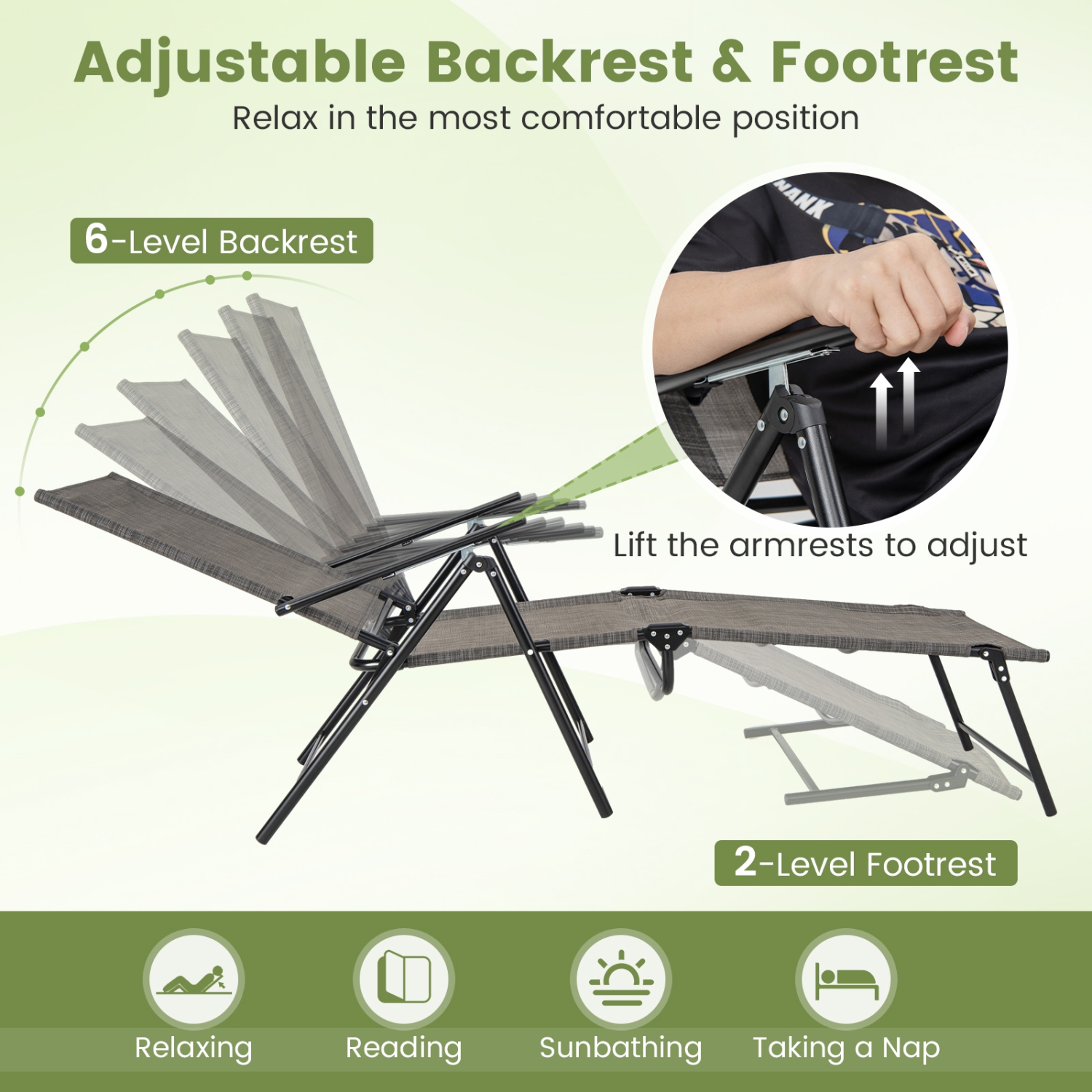 Adjustable Backrest & Footrest

Relax in the most comfortable position

6-Level Backrest

Lift the armrests to adjust

2-Level Footrest

Relaxing

Reading

Sunbathing

Taking a Nap